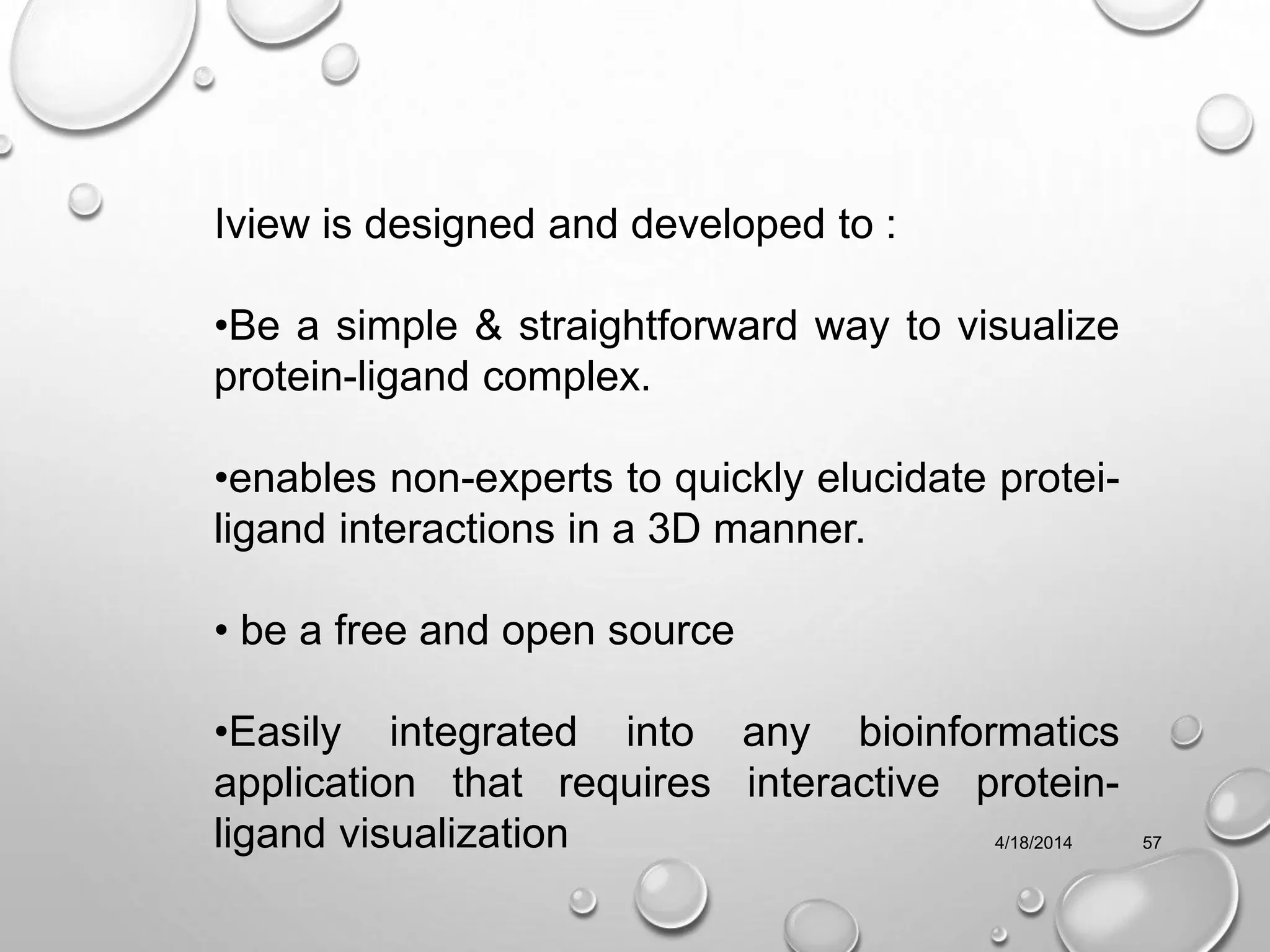 Iview is designed and developed to :

•Be a simple & straightforward way to visualize protein-ligand complex.

•enables non-experts to quickly elucidate protei-ligand interactions in a 3D manner.

• be a free and open source

•Easily integrated into any bioinformatics application that requires interactive protein-ligand visualization

4/18/2014

57